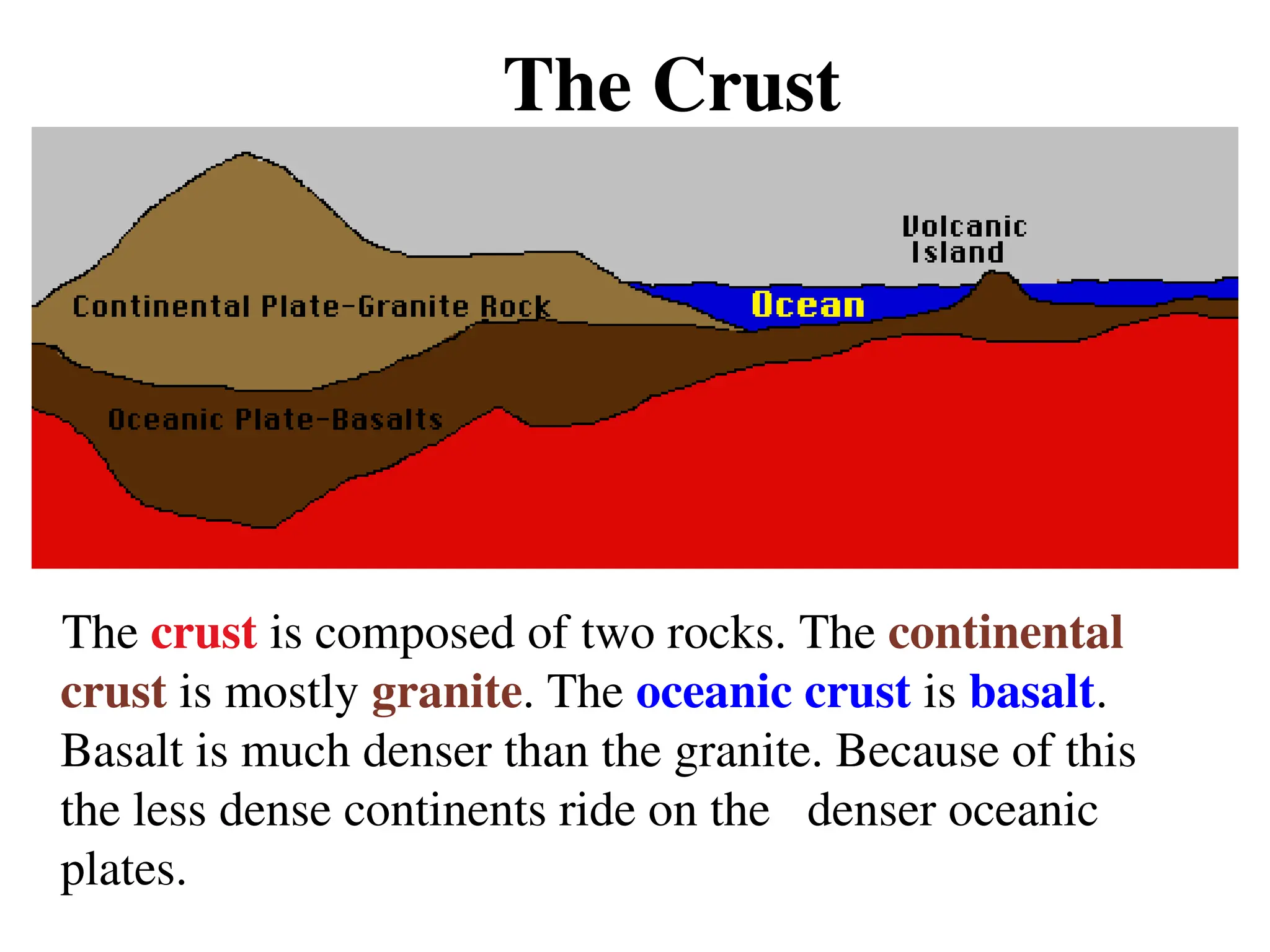 The Crust

Volcanic Island

Continental Plate-Granite Rock

Ocean

Oceanic Plate-Basalts

The crust is composed of two rocks. The continental crust is mostly granite. The oceanic crust is basalt. Basalt is much denser than the granite. Because of this the less dense continents ride on the denser oceanic plates.